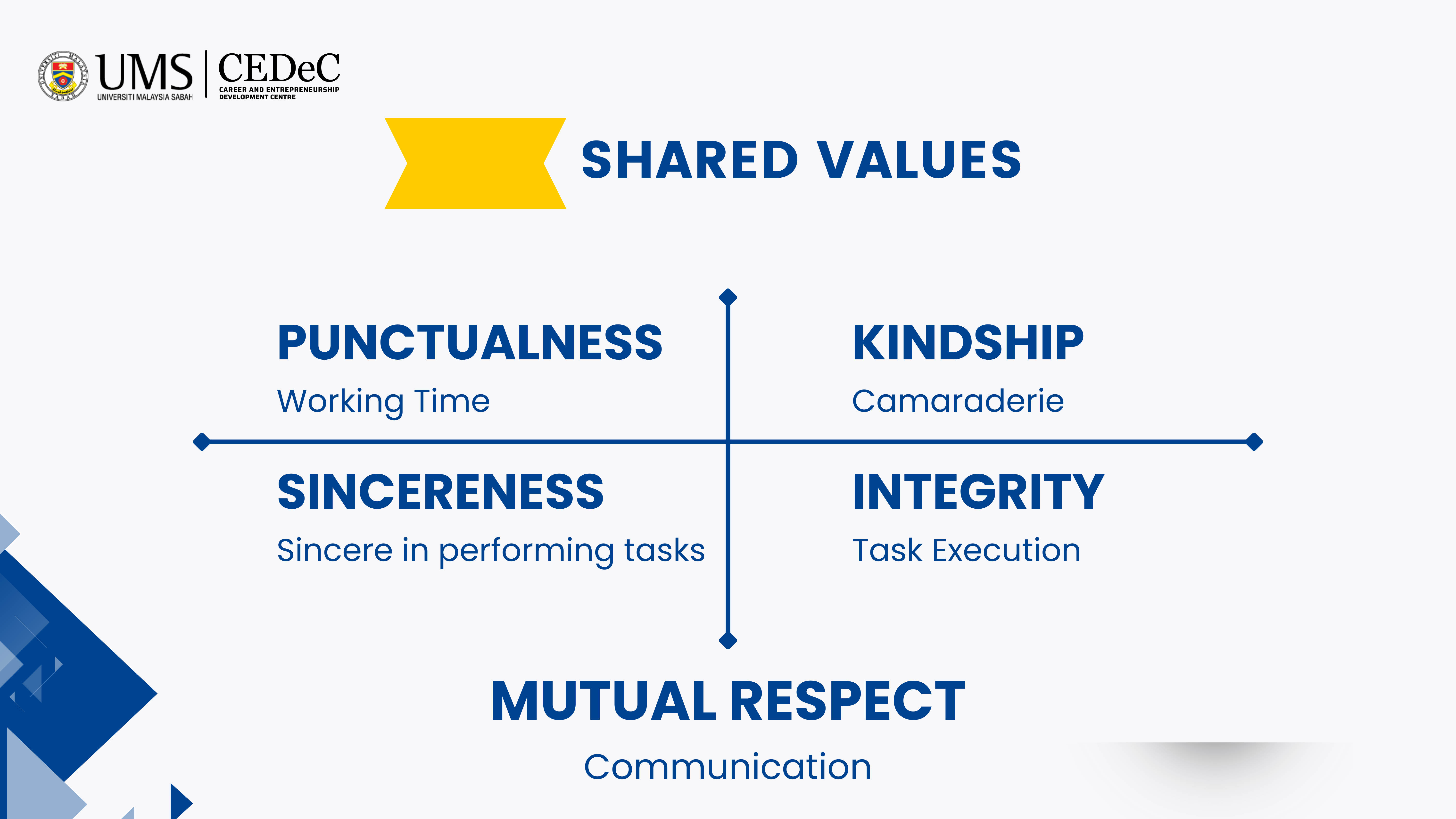 UMS UNIVERSITI MALAYSIA SABAH

CEDeC CAREER AND ENTREPRENEURSHIP DEVELOPMENT CENTRE

SHARED VALUES

PUNCTUALNESS
Working Time

KINDSHIP
Camaraderie

SINCERENESS
Sincere in performing tasks

INTEGRITY
Task Execution

MUTUAL RESPECT
Communication